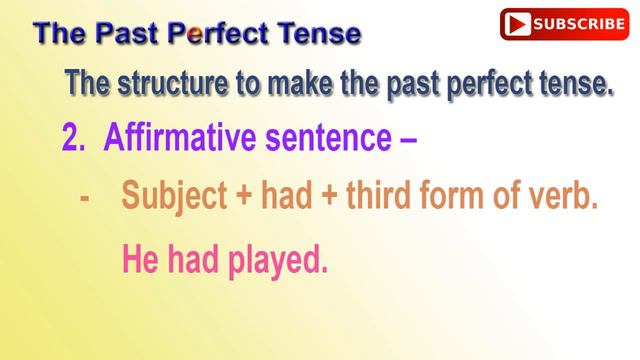 The Past Perfect Tense

SUBSCRIBE

The structure to make the past perfect tense.

2. Affirmative sentence –

- Subject + had + third form of verb.

He had played.